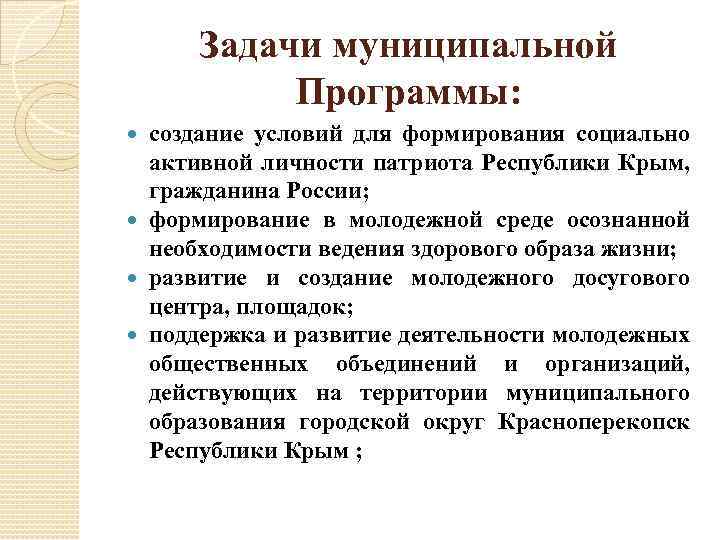 Задачи муниципальной Программы:

- создание условий для формирования социально активной личности патриота Республики Крым, гражданина России;
- формирование в молодежной среде осознанной необходимости ведения здорового образа жизни;
- развитие и создание молодежного досугового центра, площадок;
- поддержка и развитие деятельности молодежных общественных объединений и организаций, действующих на территории муниципального образования городской округ Красноперекопск Республики Крым ;